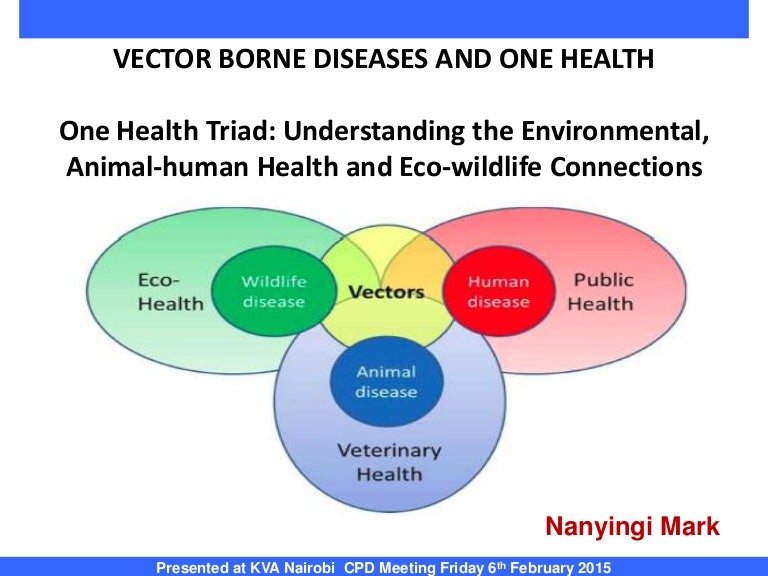 VECTOR BORNE DISEASES AND ONE HEALTH

One Health Triad: Understanding the Environmental, Animal-human Health and Eco-wildlife Connections

Eco-Health

Wildlife disease

Vectors

Human disease

Public Health

Animal disease

Veterinary Health

Nanyingi Mark

Presented at KVA Nairobi CPD Meeting Friday 6th February 2015